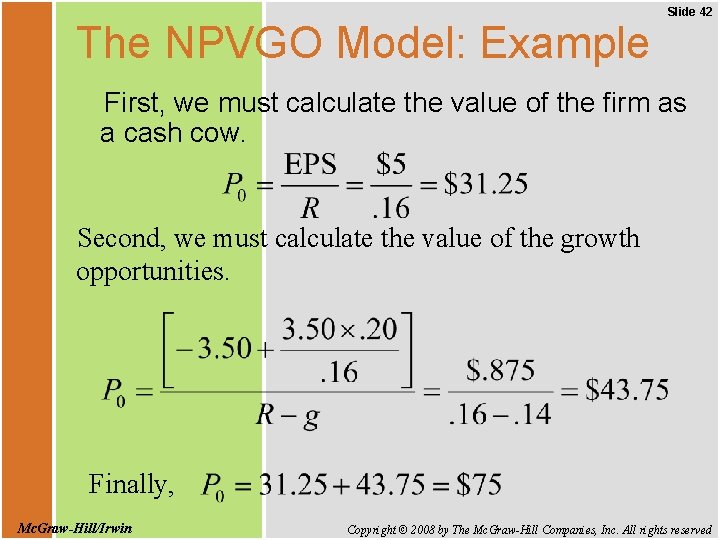 Slide 42

The NPVGO Model: Example

First, we must calculate the value of the firm as a cash cow.

$P_0 = \frac{\text{EPS}}{R} = \frac{\$5}{.16} = \$31.25$

Second, we must calculate the value of the growth opportunities.

$P_0 = \frac{\left[-3.50 + \frac{3.50 \times .20}{.16}\right]}{R - g} = \frac{\$.875}{.16 - .14} = \$43.75$

Finally, $P_0 = 31.25 + 43.75 = \$75$

McGraw-Hill/Irwin

Copyright © 2008 by The McGraw-Hill Companies, Inc. All rights reserved